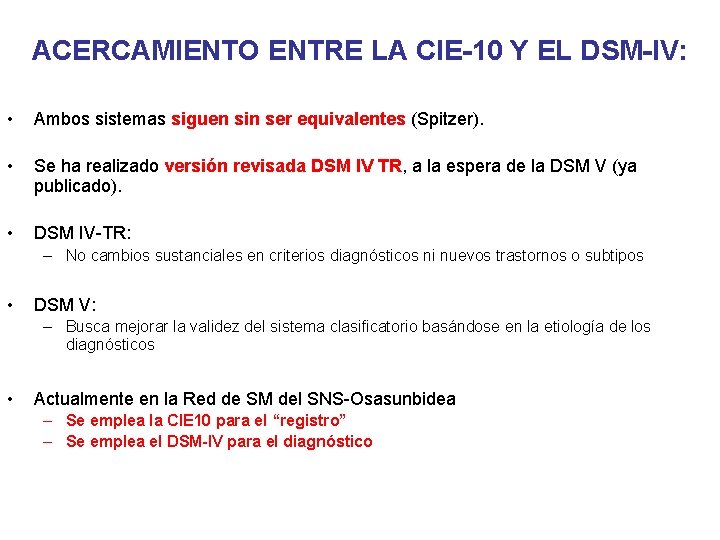 ACERCAMIENTO ENTRE LA CIE-10 Y EL DSM-IV:

• Ambos sistemas siguen sin ser equivalentes (Spitzer).

• Se ha realizado versión revisada DSM IV TR, a la espera de la DSM V (ya publicado).

• DSM IV-TR:
– No cambios sustanciales en criterios diagnósticos ni nuevos trastornos o subtipos

• DSM V:
– Busca mejorar la validez del sistema clasificatorio basándose en la etiología de los diagnósticos

• Actualmente en la Red de SM del SNS-Osasunbidea
– Se emplea la CIE10 para el “registro”
– Se emplea el DSM-IV para el diagnóstico